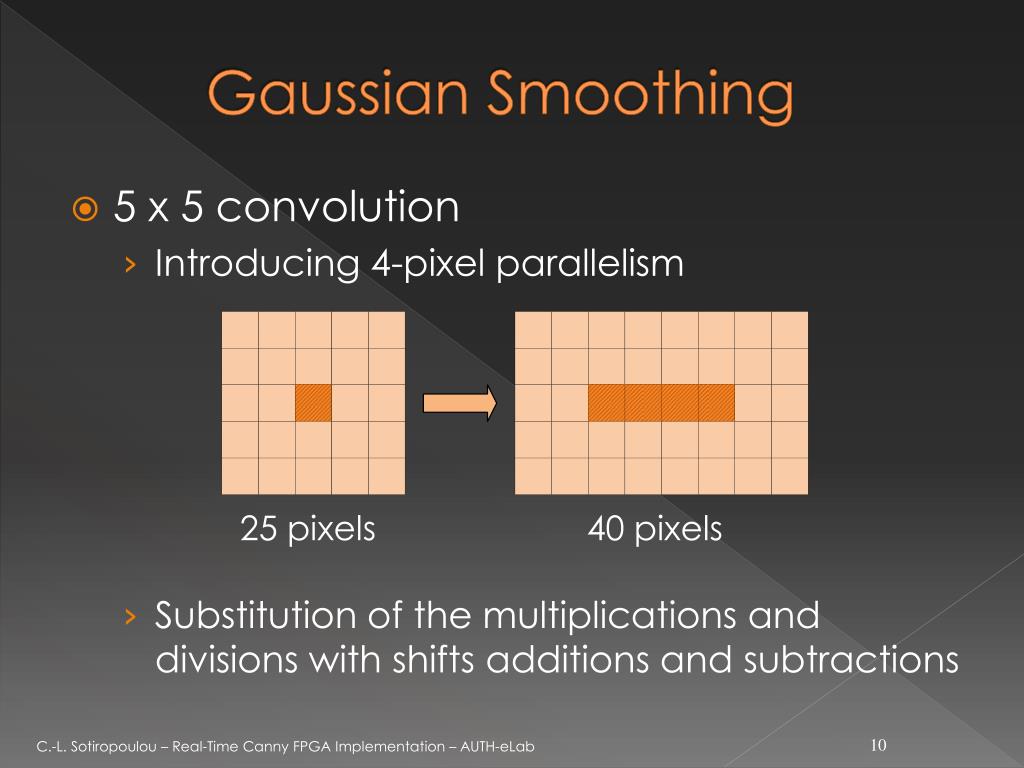 Gaussian Smoothing

5 x 5 convolution

› Introducing 4-pixel parallelism

25 pixels

40 pixels

› Substitution of the multiplications and divisions with shifts additions and subtractions

C.-L. Sotiropoulou – Real-Time Canny FPGA Implementation – AUTH-eLab

10